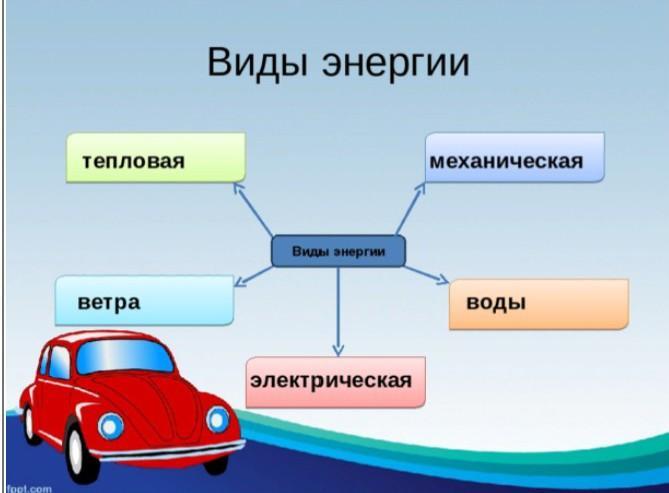 Виды энергии

тепловая

механическая

Виды энергии

ветра

воды

электрическая

fppt.com